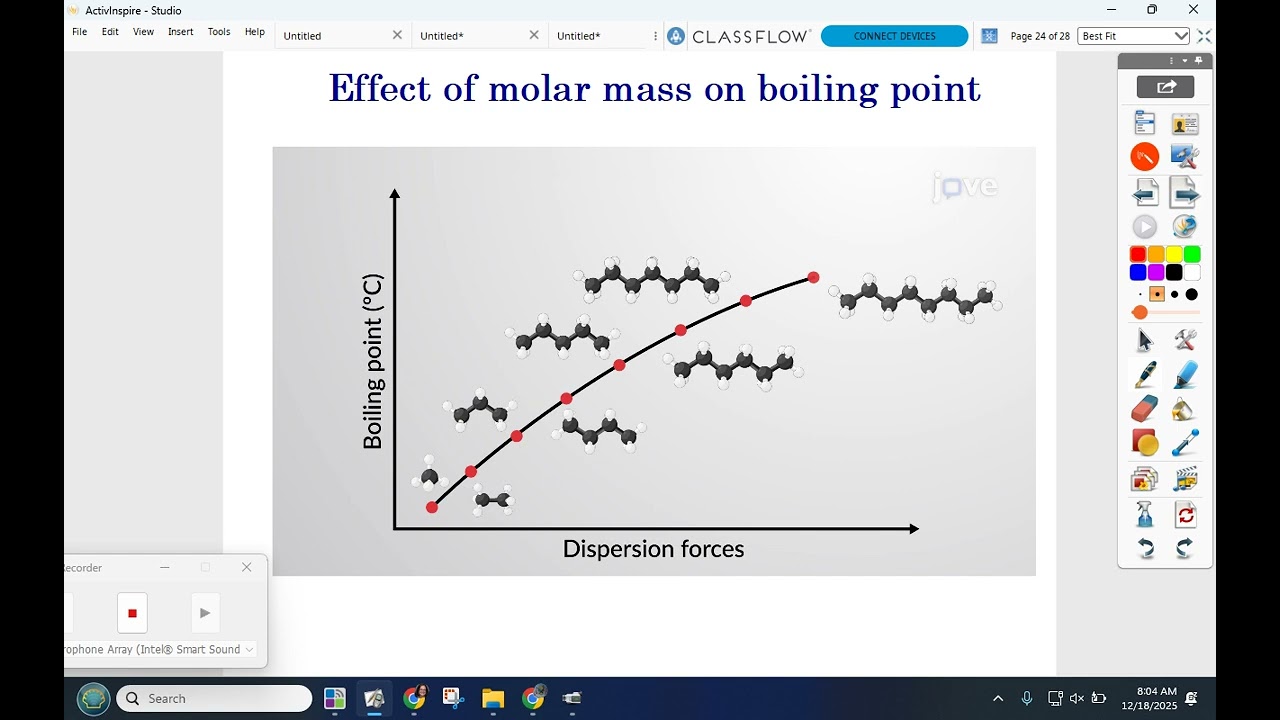 ActivInspire - Studio

File Edit View Insert Tools Help

Untitled
Untitled*
Untitled*

CLASSFLOW

CONNECT DEVICES

Page 24 of 28

Best Fit

Effect of molar mass on boiling point

jove

Boiling point (°C)

Dispersion forces

Recorder

rophone Array (Intel® Smart Sound

Search

8:04 AM
12/18/2025